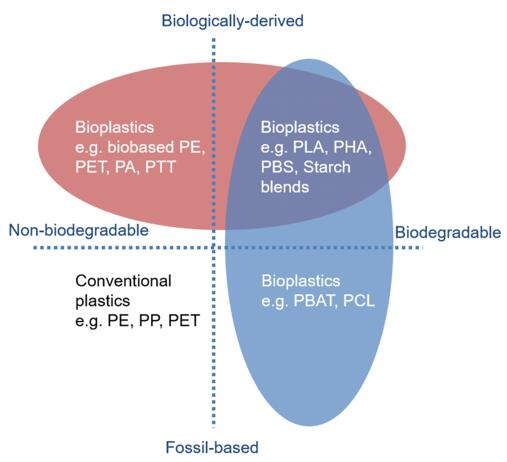 Biologically-derived

Bioplastics
e.g. biobased PE, PET, PA, PTT

Bioplastics
e.g. PLA, PHA, PBS, Starch blends

Non-biodegradable

Biodegradable

Conventional plastics
e.g. PE, PP, PET

Bioplastics
e.g. PBAT, PCL

Fossil-based